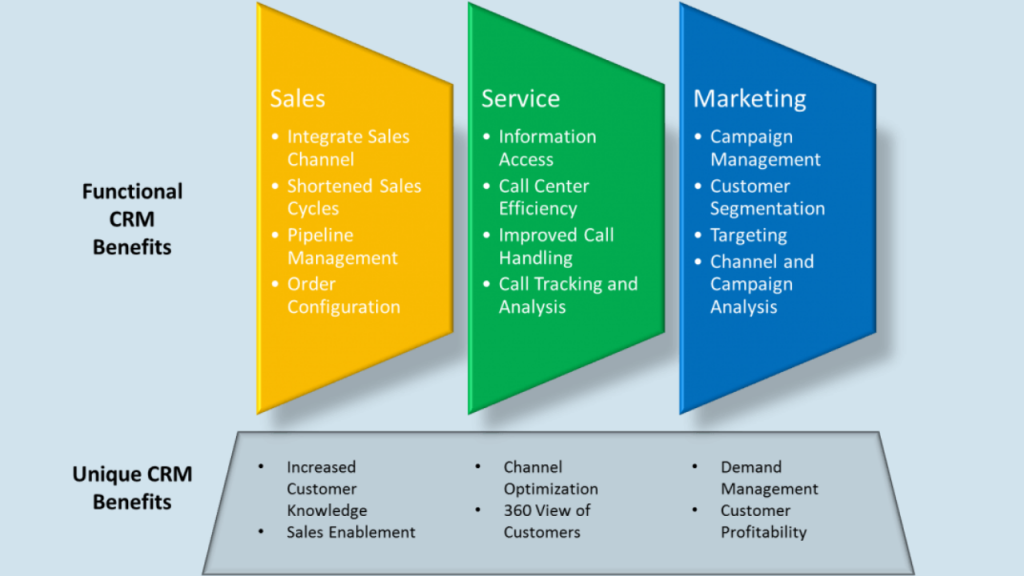 Functional CRM Benefits

Sales
• Integrate Sales Channel
• Shortened Sales Cycles
• Pipeline Management
• Order Configuration

Service
• Information Access
• Call Center Efficiency
• Improved Call Handling
• Call Tracking and Analysis

Marketing
• Campaign Management
• Customer Segmentation
• Targeting
• Channel and Campaign Analysis

Unique CRM Benefits

• Increased Customer Knowledge
• Sales Enablement

• Channel Optimization
• 360 View of Customers

• Demand Management
• Customer Profitability